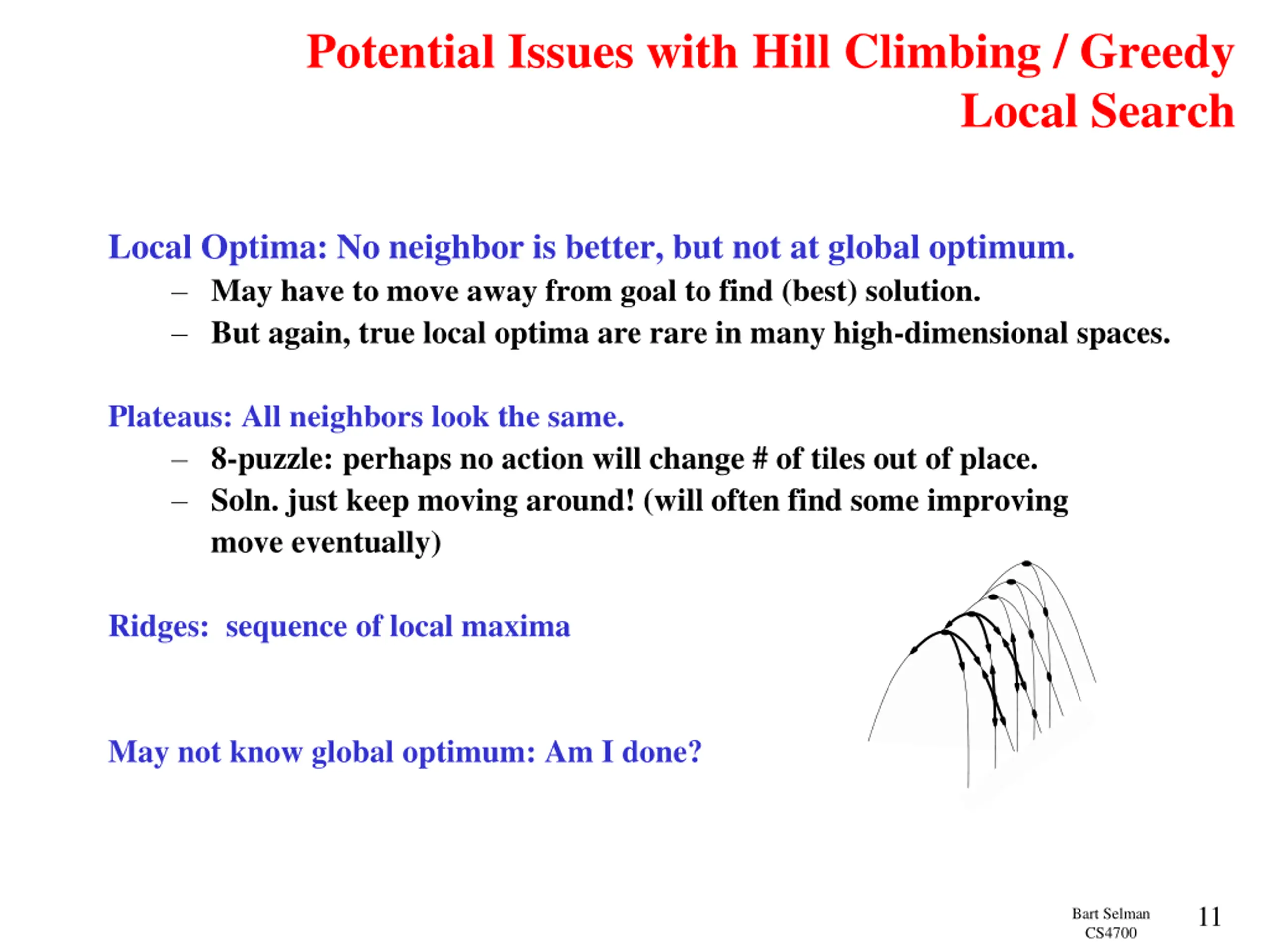 Potential Issues with Hill Climbing / Greedy Local Search

Local Optima: No neighbor is better, but not at global optimum.
– May have to move away from goal to find (best) solution.
– But again, true local optima are rare in many high-dimensional spaces.

Plateaus: All neighbors look the same.
– 8-puzzle: perhaps no action will change # of tiles out of place.
– Soln. just keep moving around! (will often find some improving move eventually)

Ridges: sequence of local maxima

May not know global optimum: Am I done?

Bart Selman
CS4700

11